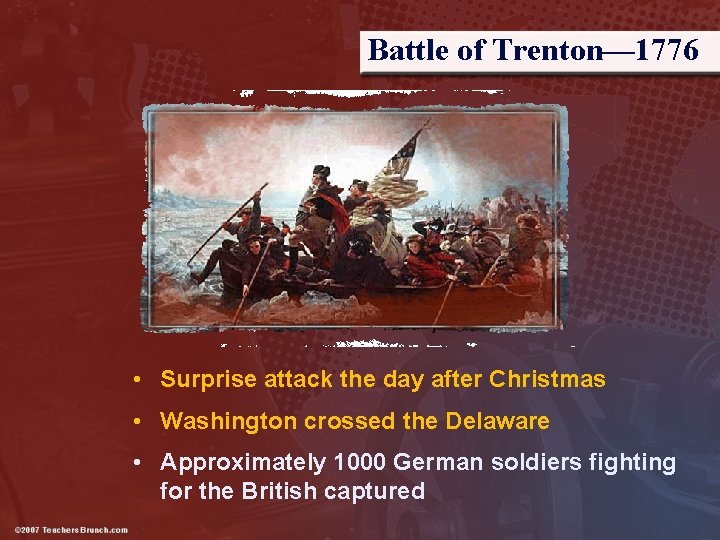 Battle of Trenton—1776

• Surprise attack the day after Christmas
• Washington crossed the Delaware
• Approximately 1000 German soldiers fighting for the British captured

©2007 TeachersBrunch.com